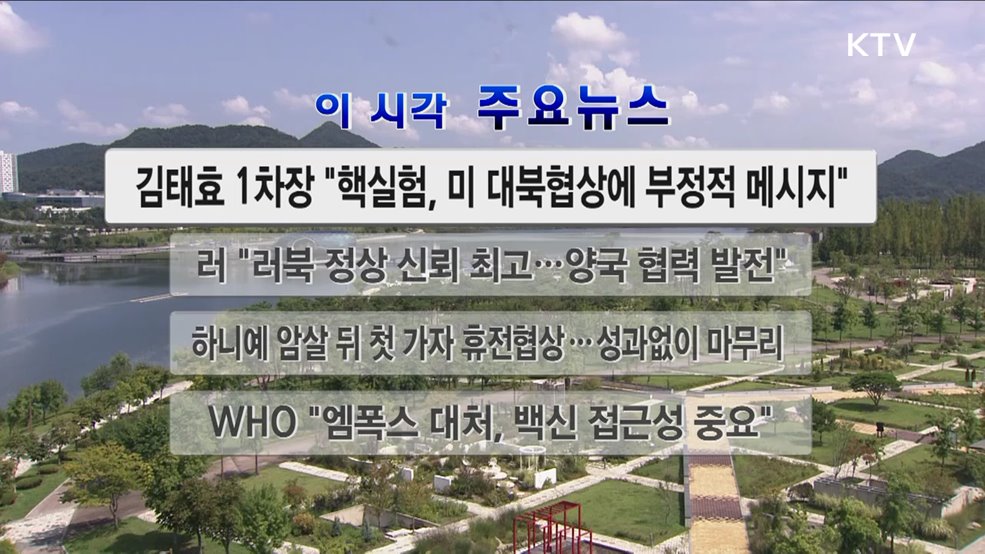 KTV

이 시각 주요뉴스

김태효 1차장 "핵실험, 미 대북협상에 부정적 메시지"

러 "러북 정상 신뢰 최고…양국 협력 발전"

하니예 암살 뒤 첫 가자 휴전협상…성과없이 마무리

WHO "엠폭스 대처, 백신 접근성 중요"